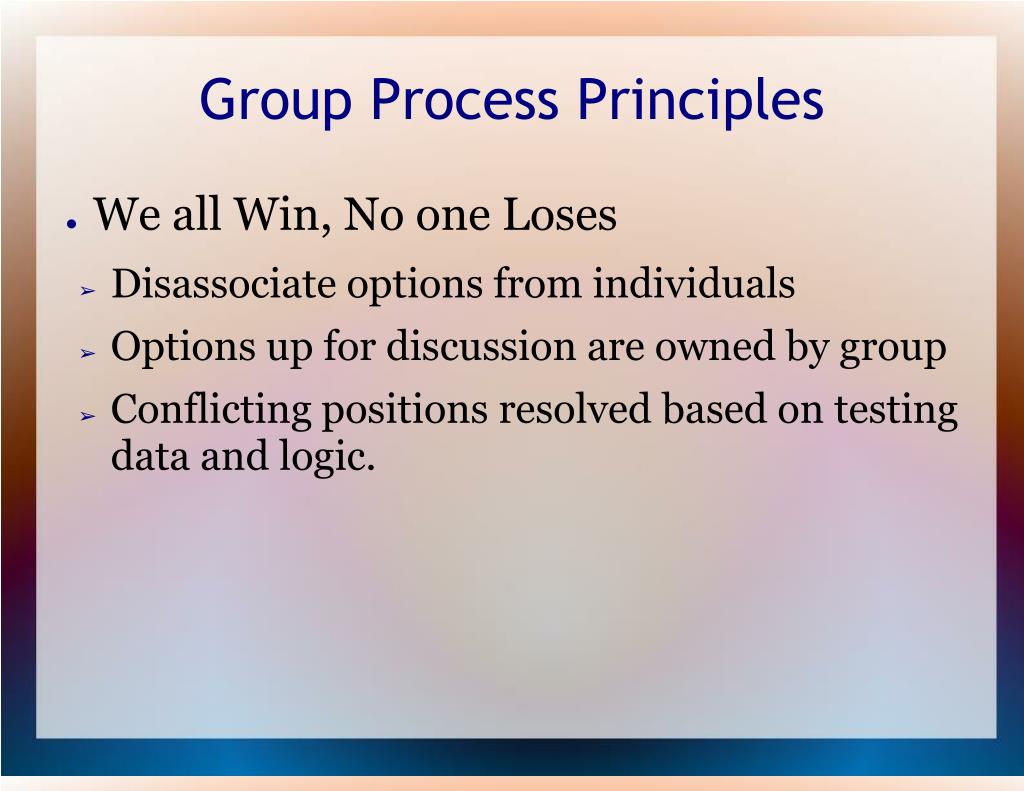 Group Process Principles

● We all Win, No one Loses

➢ Disassociate options from individuals

➢ Options up for discussion are owned by group

➢ Conflicting positions resolved based on testing data and logic.